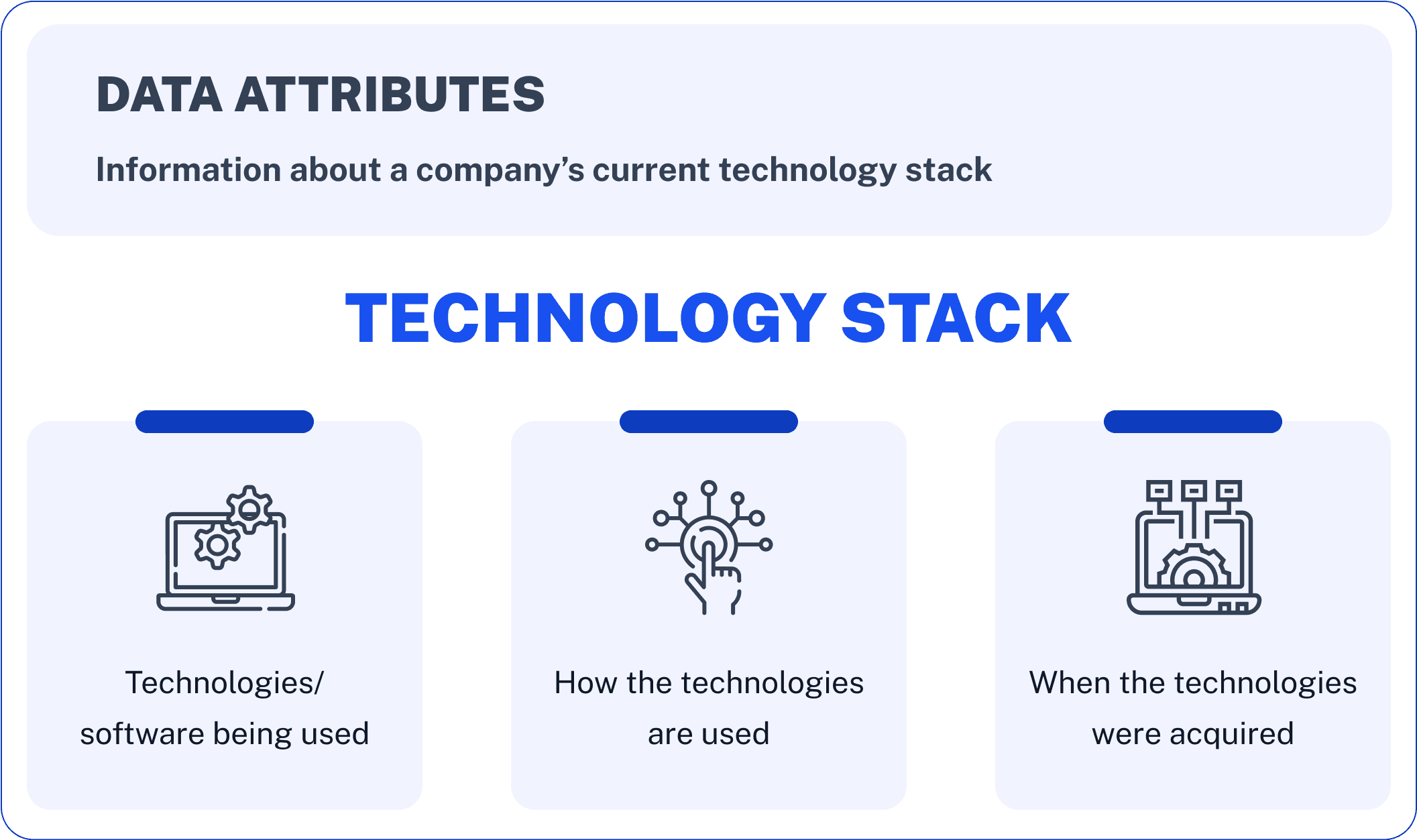 DATA ATTRIBUTES

Information about a company’s current technology stack

TECHNOLOGY STACK

Technologies/ software being used

How the technologies are used

When the technologies were acquired